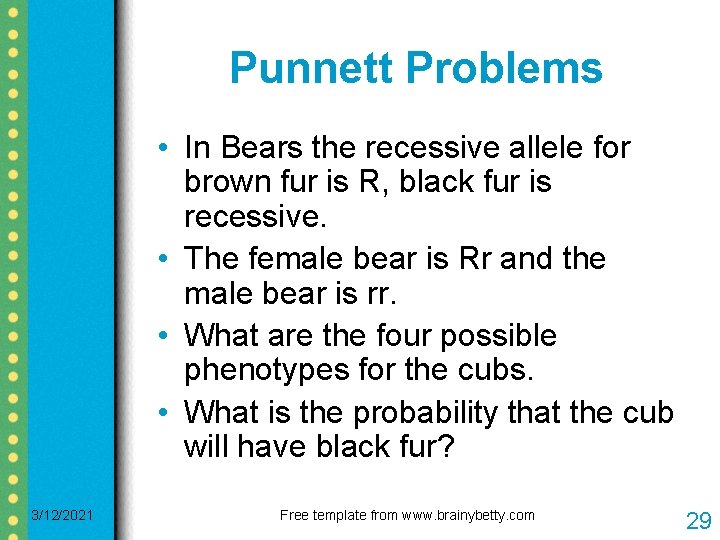 Punnett Problems

• In Bears the recessive allele for brown fur is R, black fur is recessive.
• The female bear is Rr and the male bear is rr.
• What are the four possible phenotypes for the cubs.
• What is the probability that the cub will have black fur?

3/12/2021

Free template from www.brainybetty.com

29